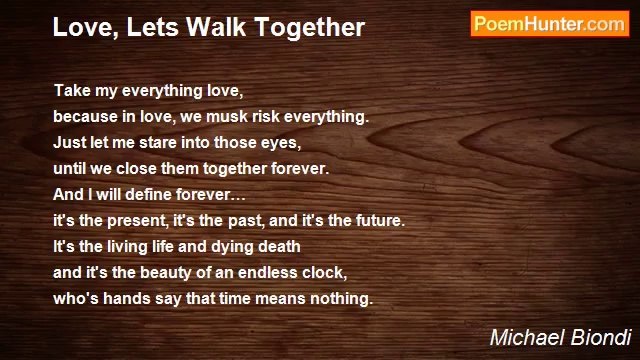 Love, Lets Walk Together

PoemHunter.com

Take my everything love,
because in love, we musk risk everything.
Just let me stare into those eyes,
until we close them together forever.
And I will define forever…
it's the present, it's the past, and it's the future.
It's the living life and dying death
and it's the beauty of an endless clock,
who's hands say that time means nothing.

Michael Biondi